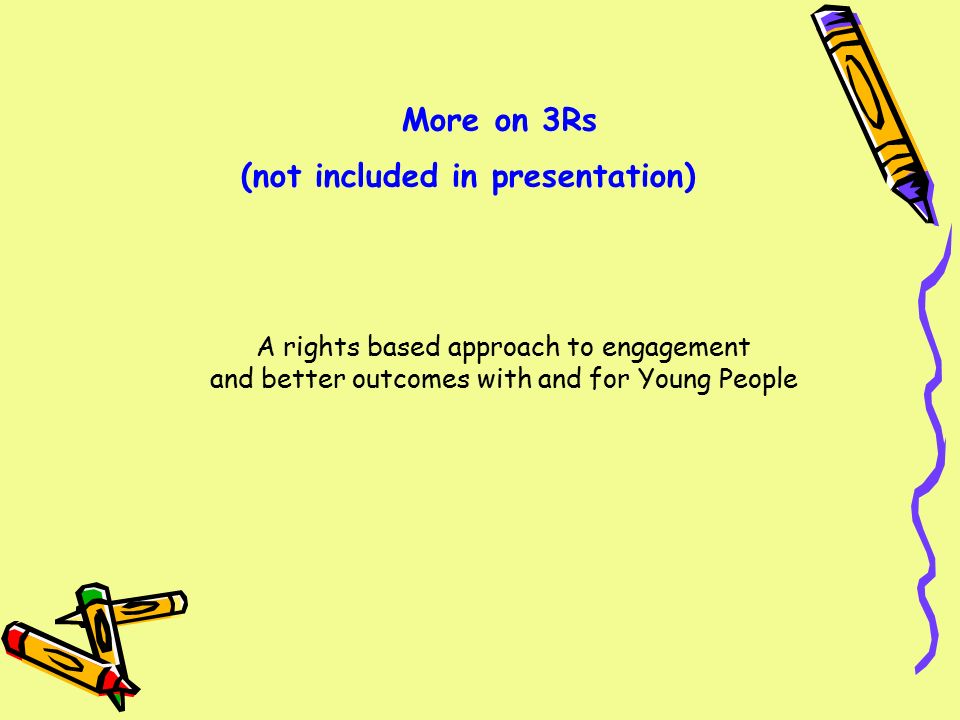 More on 3Rs
(not included in presentation)

A rights based approach to engagement and better outcomes with and for Young People